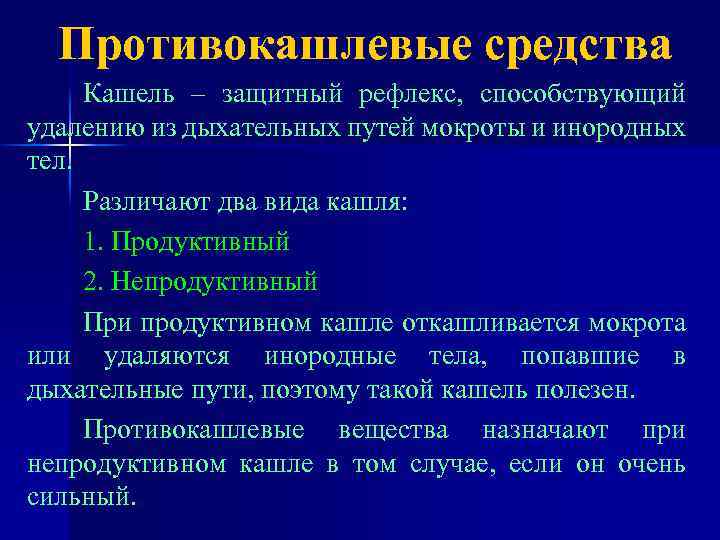 Противокашлевые средства

Кашель – защитный рефлекс, способствующий удалению из дыхательных путей мокроты и инородных тел.

Различают два вида кашля:

1. Продуктивный

2. Непродуктивный

При продуктивном кашле откашливается мокрота или удаляются инородные тела, попавшие в дыхательные пути, поэтому такой кашель полезен.

Противокашлевые вещества назначают при непродуктивном кашле в том случае, если он очень сильный.